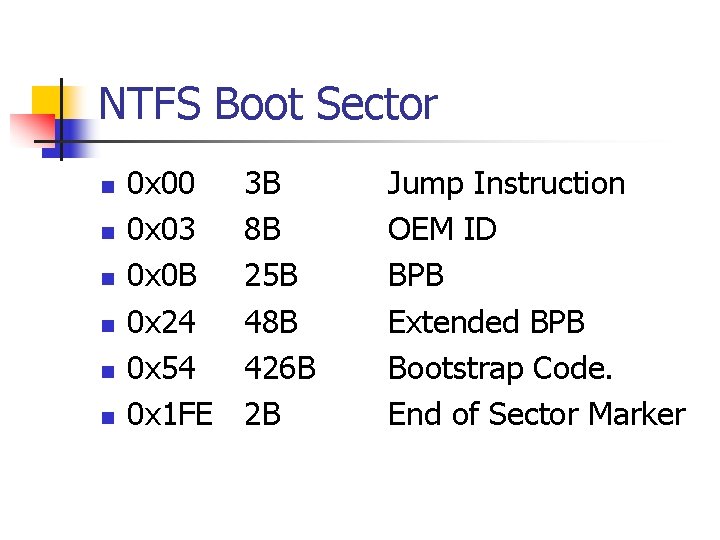 NTFS Boot Sector

- 0x00 3B Jump Instruction
- 0x03 8B OEM ID
- 0x0B 25B BPB
- 0x24 48B Extended BPB
- 0x54 426B Bootstrap Code.
- 0x1FE 2B End of Sector Marker